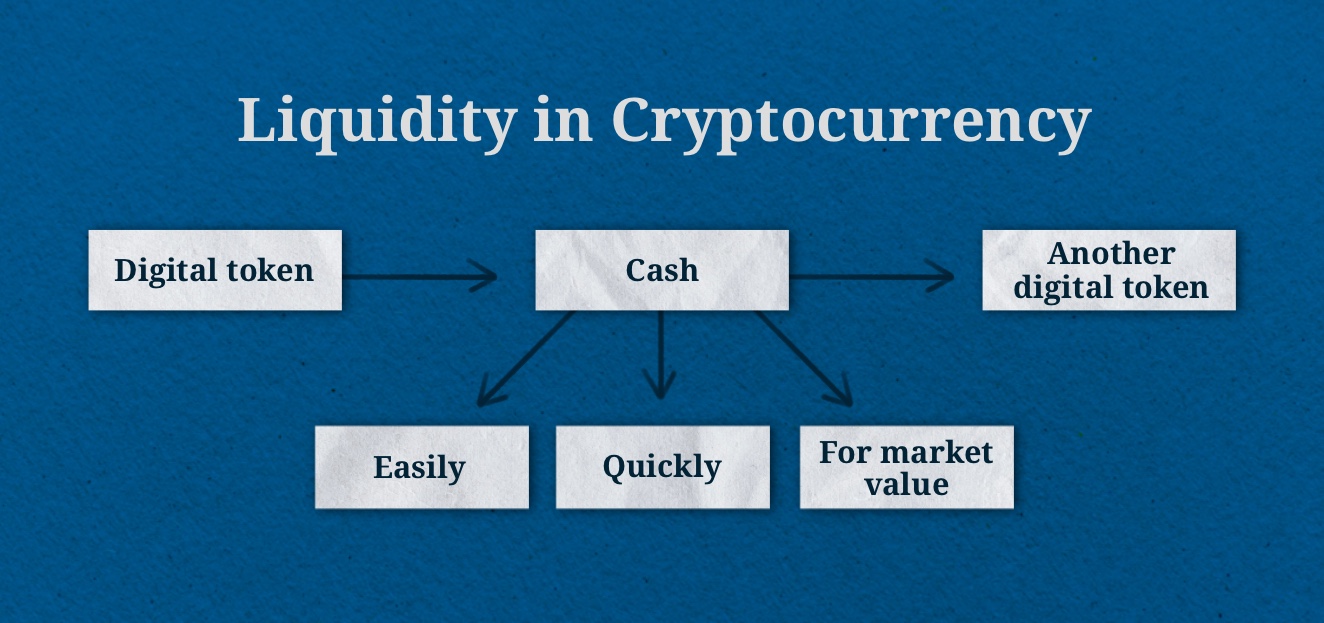 Liquidity in Cryptocurrency

Digital token

Cash

Another digital token

Easily

Quickly

For market value